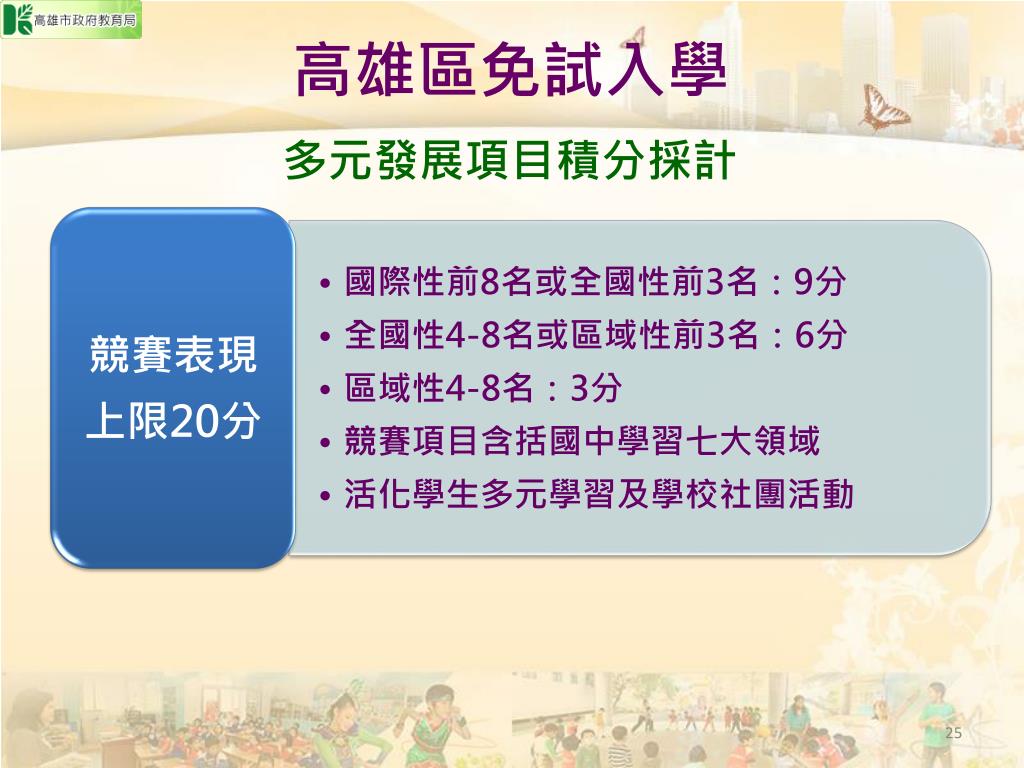 高雄市政府教育局

高雄區免試入學

多元發展項目積分採計

競賽表現
上限20分

• 國際性前8名或全國性前3名：9分
• 全國性4-8名或區域性前3名：6分
• 區域性4-8名：3分
• 競賽項目含括國中學習七大領域
• 活化學生多元學習及學校社團活動

25